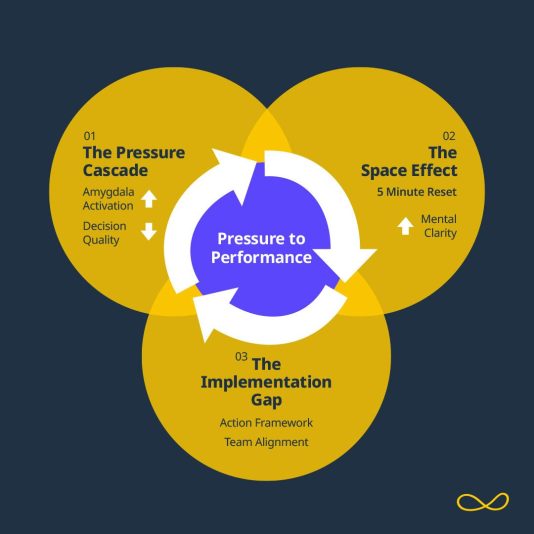 01
The Pressure Cascade

Amygdala Activation

Decision Quality

02
The Space Effect

5 Minute Reset

Mental Clarity

Pressure to Performance

03 The Implementation Gap

Action Framework

Team Alignment